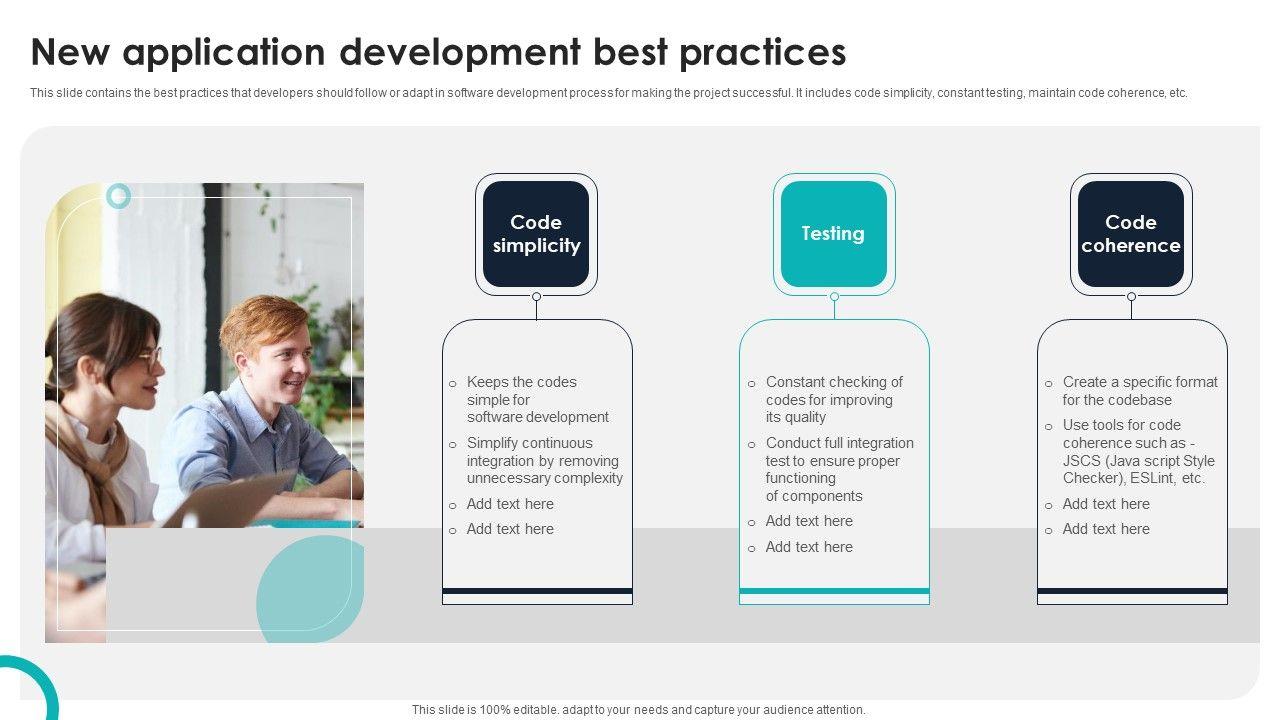 New application development best practices

This slide contains the best practices that developers should follow or adapt in software development process for making the project successful. It includes code simplicity, constant testing, maintain code coherence, etc.

Code simplicity

o Keeps the codes simple for software development
o Simplify continuous integration by removing unnecessary complexity
o Add text here
o Add text here

Testing

o Constant checking of codes for improving its quality
o Conduct full integration test to ensure proper functioning of components
o Add text here
o Add text here

Code coherence

o Create a specific format for the codebase
o Use tools for code coherence such as - JSCS (Java script Style Checker), ESLint, etc.
o Add text here
o Add text here

This slide is 100% editable. adapt to your needs and capture your audience attention.